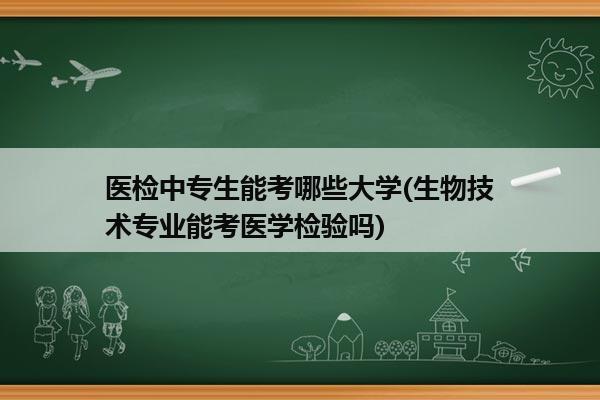 医检中专生能考哪些大学(生物技术专业能考医学检验吗)